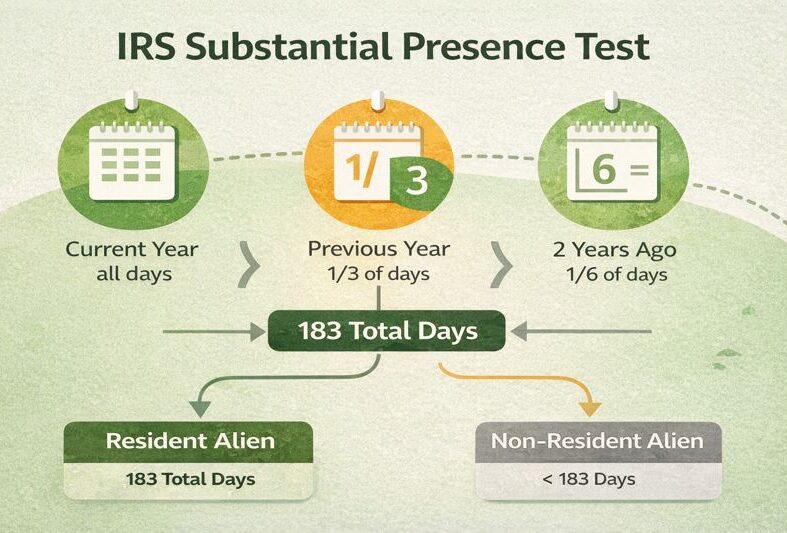 IRS Substantial Presence Test

1/ 3

6 =

Current Year
all days

Previous Year
1/3 of days

2 Years Ago
1/6 of days

183 Total Days

Resident Alien
183 Total Days

Non-Resident Alien
< 183 Days